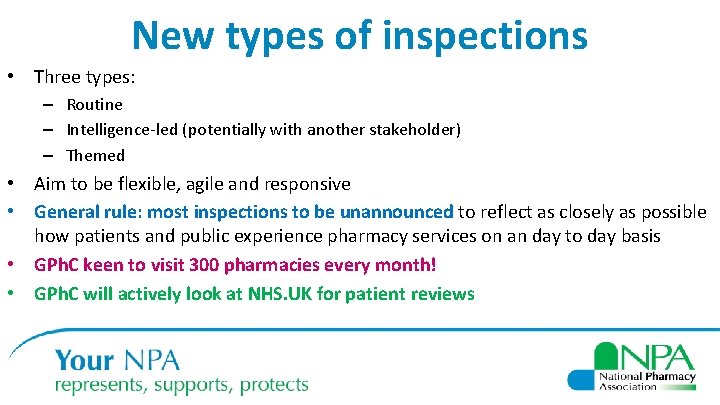 New types of inspections

• Three types:
– Routine
– Intelligence-led (potentially with another stakeholder)
– Themed
• Aim to be flexible, agile and responsive
• General rule: most inspections to be unannounced to reflect as closely as possible how patients and public experience pharmacy services on an day to day basis
• GPhC keen to visit 300 pharmacies every month!
• GPhC will actively look at NHS.UK for patient reviews

Your NPA
represents, supports, protects

NPA
National Pharmacy Association